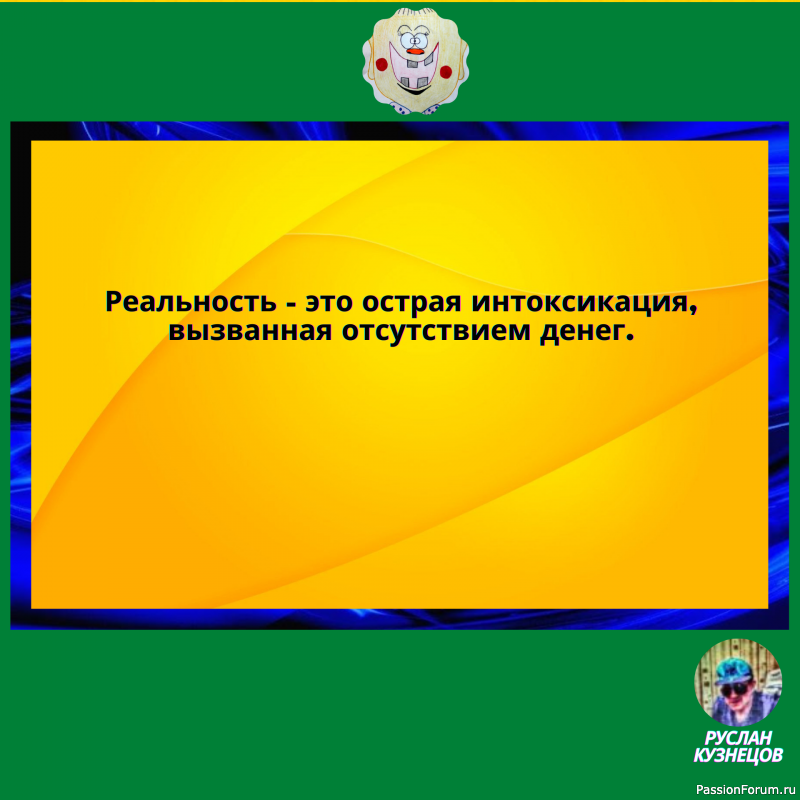 Реальность - это острая интоксикация, вызванная отсутствием денег.

РУСЛАН КУЗНЕЦОВ

PassionForum.ru